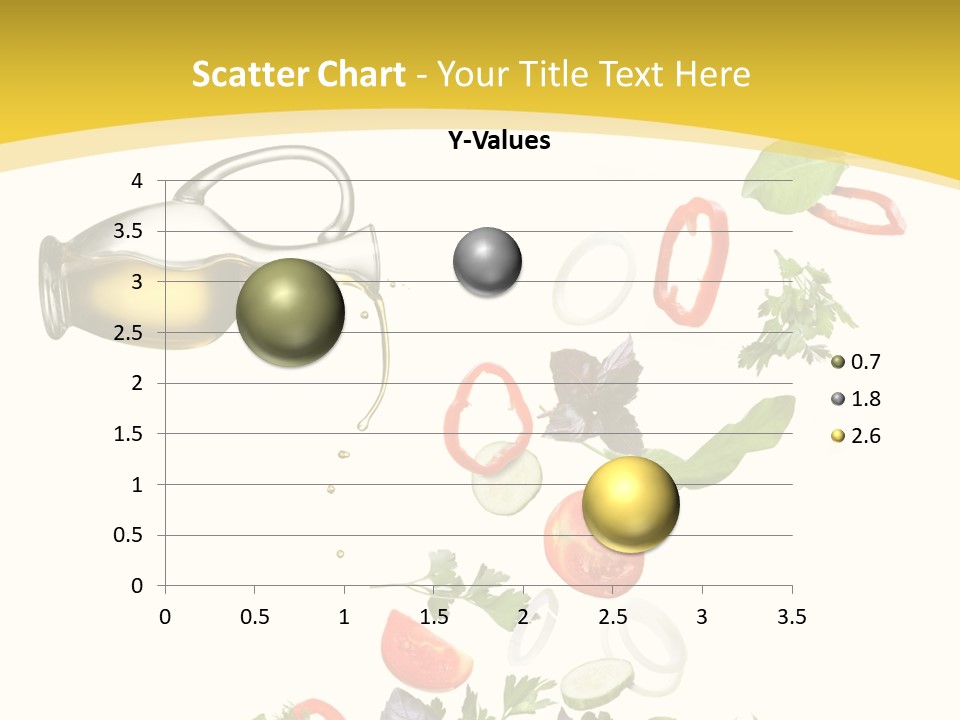 Scatter Chart - Your Title Text Here

Y-Values

4
3.5
3
2.5
2
1.5
1
0.5
0

0 0.5 1 1.5 2 2.5 3 3.5

0.7
1.8
2.6